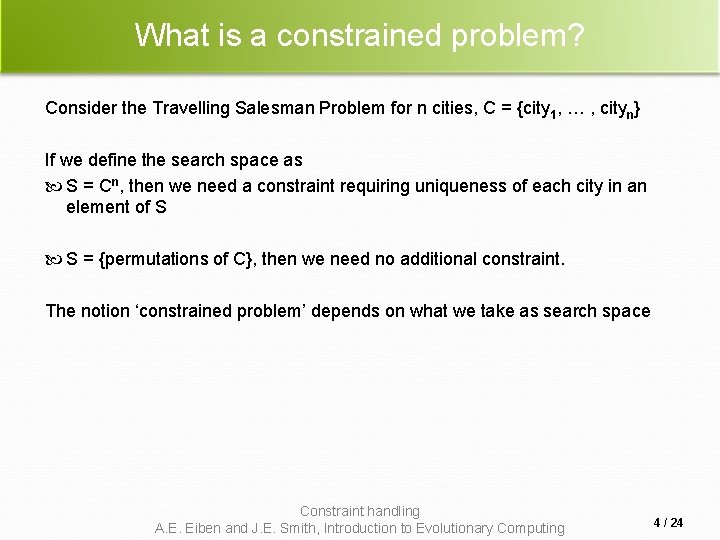 What is a constrained problem?

Consider the Travelling Salesman Problem for n cities, C = {city$_1$, … , city$_n$}

If we define the search space as

S = C$^n$, then we need a constraint requiring uniqueness of each city in an element of S

S = {permutations of C}, then we need no additional constraint.

The notion ‘constrained problem’ depends on what we take as search space

Constraint handling
A.E. Eiben and J.E. Smith, Introduction to Evolutionary Computing

4 / 24